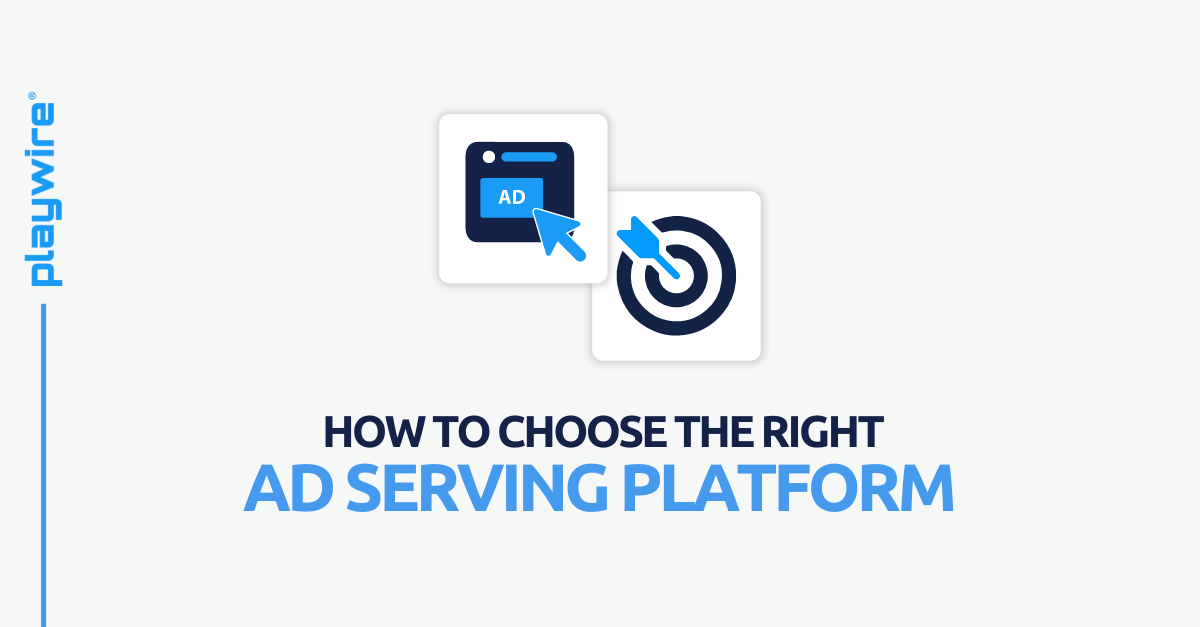 playwire®

AD

HOW TO CHOOSE THE RIGHT
AD SERVING PLATFORM